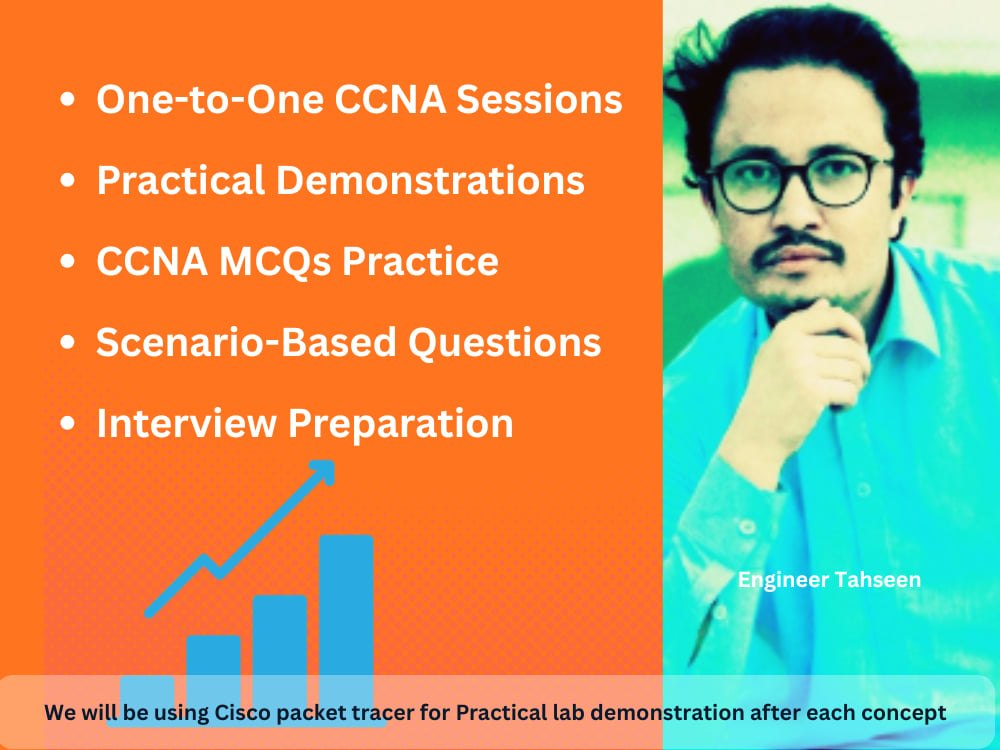 • One-to-One CCNA Sessions
• Practical Demonstrations
• CCNA MCQs Practice
• Scenario-Based Questions
• Interview Preparation

Engineer Tahseen

We will be using Cisco packet tracer for Practical lab demonstration after each concept